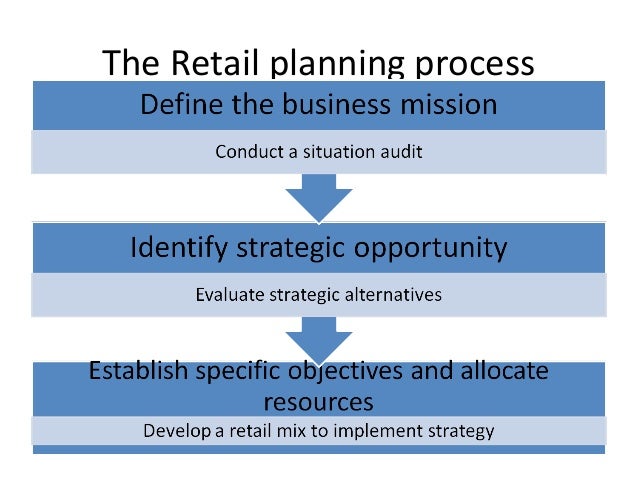 The Retail planning process

Define the business mission

Conduct a situation audit

Identify strategic opportunity

Evaluate strategic alternatives

Establish specific objectives and allocate resources

Develop a retail mix to implement strategy